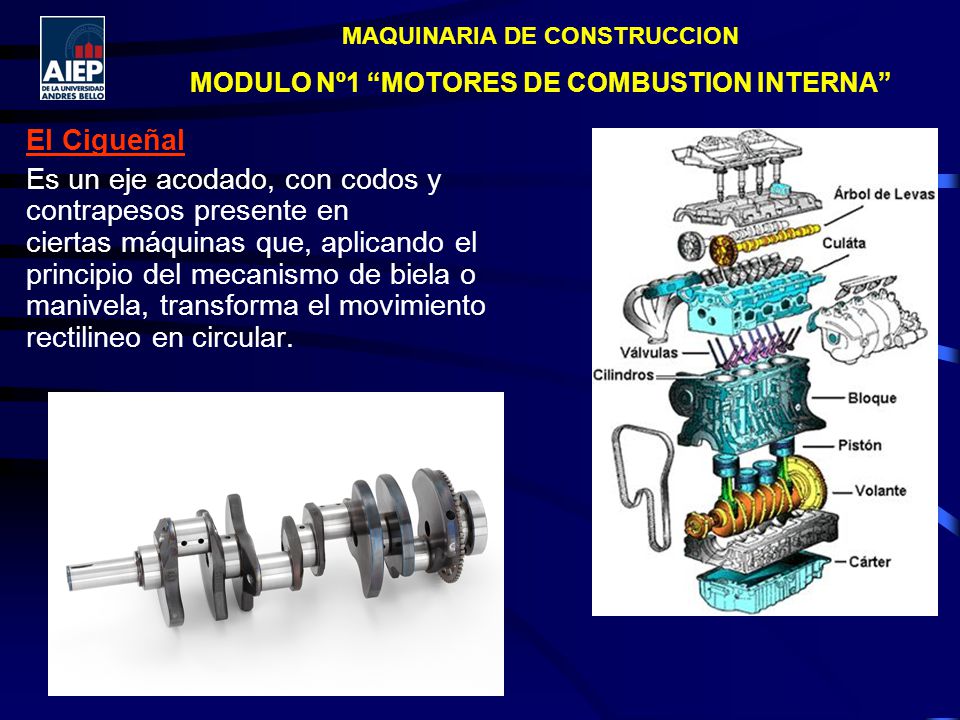 AIEP
DE LA UNIVERSIDAD ANDRES BELLO

MAQUINARIA DE CONSTRUCCION

MODULO Nº1 “MOTORES DE COMBUSTION INTERNA”

El Cigueñal

Es un eje acodado, con codos y contrapesos presente en ciertas máquinas que, aplicando el principio del mecanismo de biela o manivela, transforma el movimiento rectilineo en circular.

Árbol de Levas
Culáta
Válvulas
Cilindros
Bloque
Pistón
Volante
Cárter